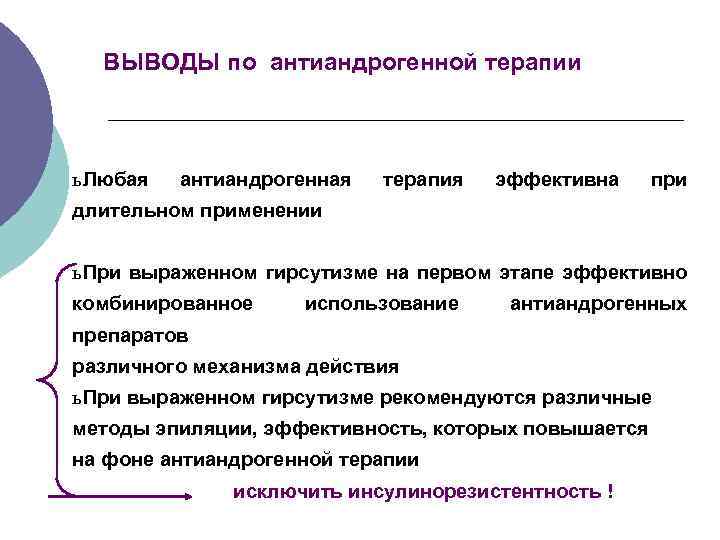 ВЫВОДЫ по антиандрогенной терапии

ьЛюбая антиандрогенная терапия эффективна при длительном применении

ьПри выраженном гирсутизме на первом этапе эффективно комбинированное использование антиандрогенных препаратов
различного механизма действия
ьПри выраженном гирсутизме рекомендуются различные методы эпиляции, эффективность, которых повышается на фоне антиандрогенной терапии

исключить инсулинорезистентность !